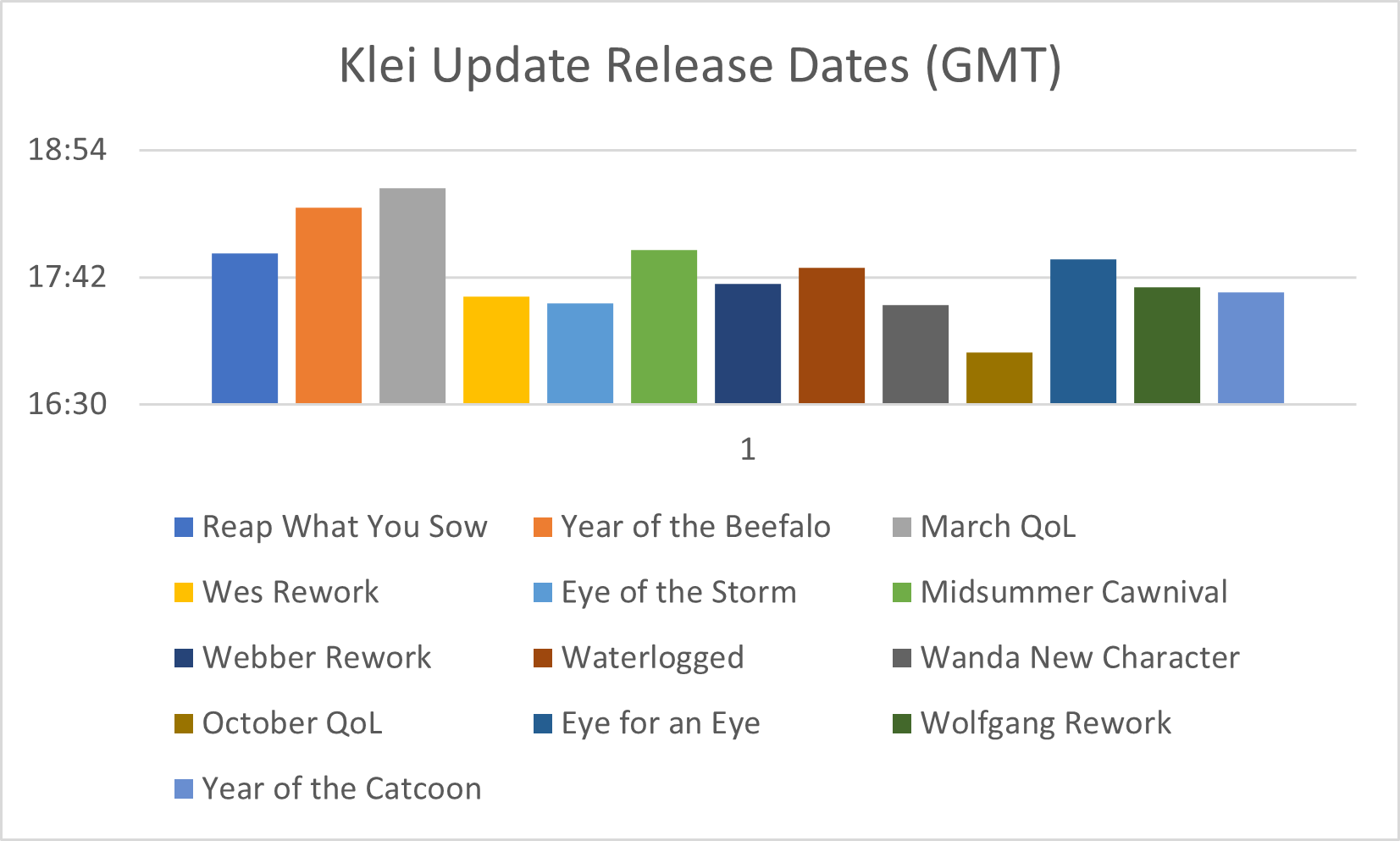 Klei Update Release Dates (GMT)

18:54
17:42
16:30

1

Reap What You Sow
Year of the Beefalo
March QoL
Wes Rework
Eye of the Storm
Midsummer Cawnival
Webber Rework
Waterlogged
Wanda New Character
October QoL
Eye for an Eye
Wolfgang Rework
Year of the Catcoon